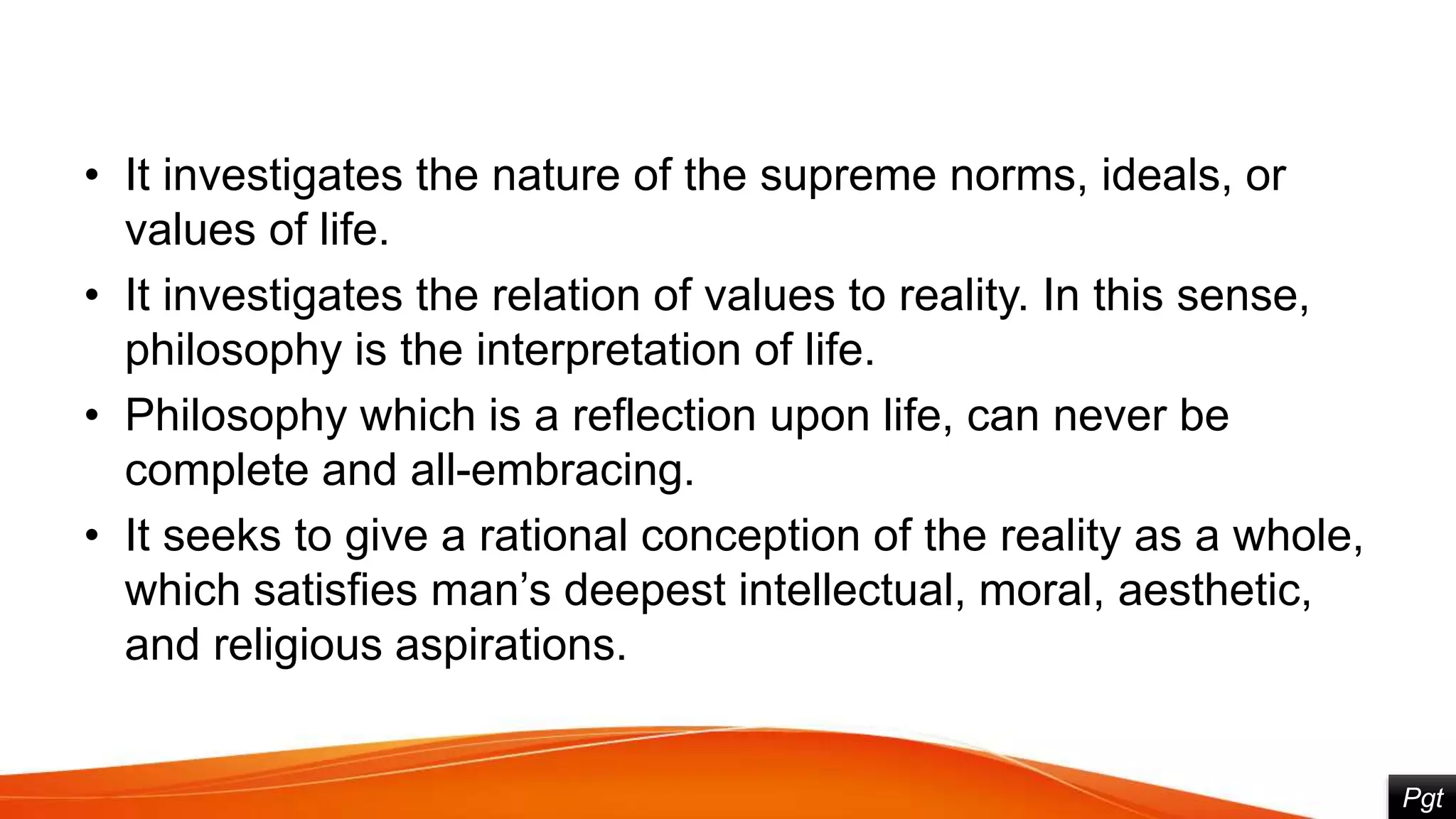 • It investigates the nature of the supreme norms, ideals, or values of life.
• It investigates the relation of values to reality. In this sense, philosophy is the interpretation of life.
• Philosophy which is a reflection upon life, can never be complete and all-embracing.
• It seeks to give a rational conception of the reality as a whole, which satisfies man’s deepest intellectual, moral, aesthetic, and religious aspirations.

Pgt